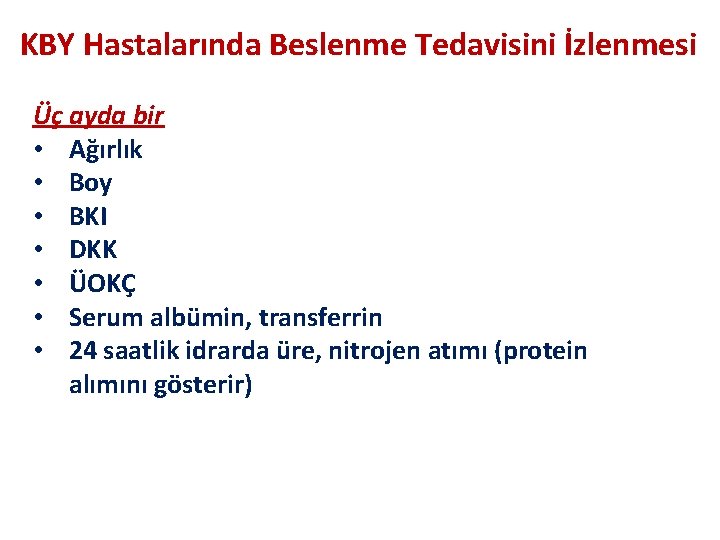 KBY Hastalarında Beslenme Tedavisini İzlenmesi

Üç ayda bir
• Ağırlık
• Boy
• BKI
• DKK
• ÜOKÇ
• Serum albümin, transferrin
• 24 saatlik idrarda üre, nitrojen atımı (protein alımını gösterir)